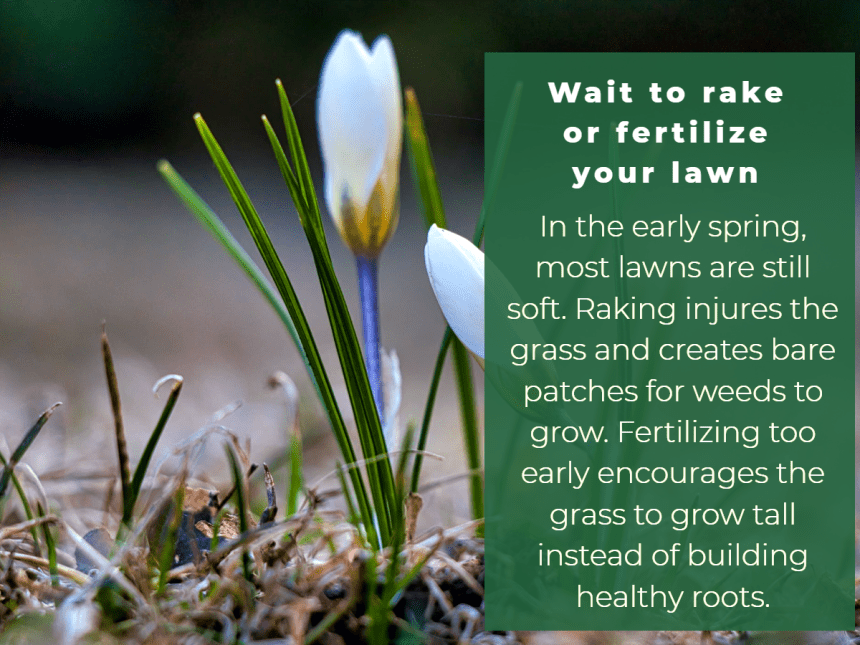 Wait to rake or fertilize your lawn

In the early spring, most lawns are still soft. Raking injures the grass and creates bare patches for weeds to grow. Fertilizing too early encourages the grass to grow tall instead of building healthy roots.